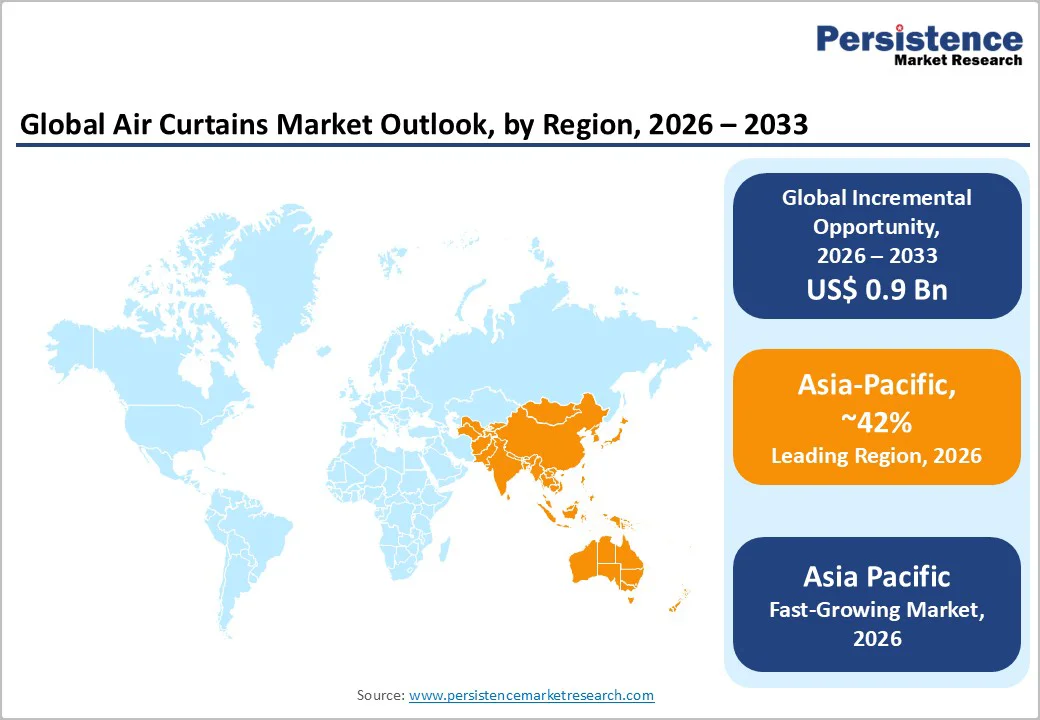 Persistence
Market Research

Global Air Curtains Market Outlook, by Region, 2026 – 2033

Global Incremental Opportunity, 2026 – 2033
US$ 0.9 Bn

Asia-Pacific, ~42%
Leading Region, 2026

Asia Pacific
Fast-Growing Market, 2026

Source: www.persistencemarketresearch.com